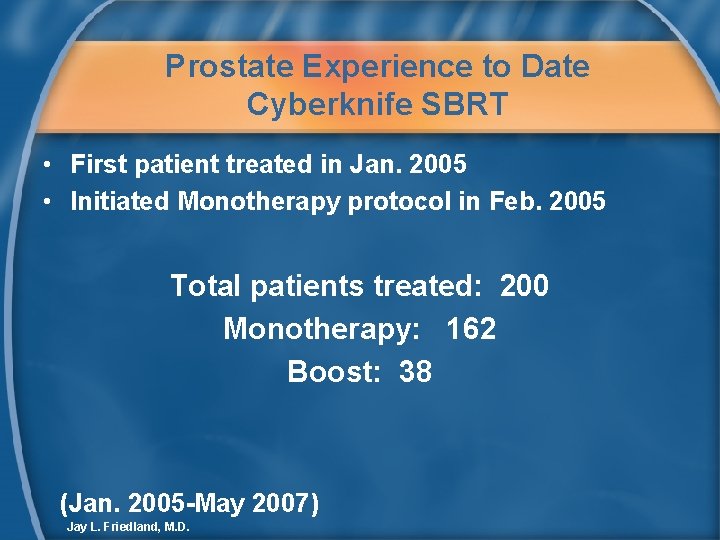 Prostate Experience to Date
Cyberknife SBRT

• First patient treated in Jan. 2005
• Initiated Monotherapy protocol in Feb. 2005

Total patients treated: 200
Monotherapy: 162
Boost: 38

(Jan. 2005-May 2007)
Jay L. Friedland, M.D.